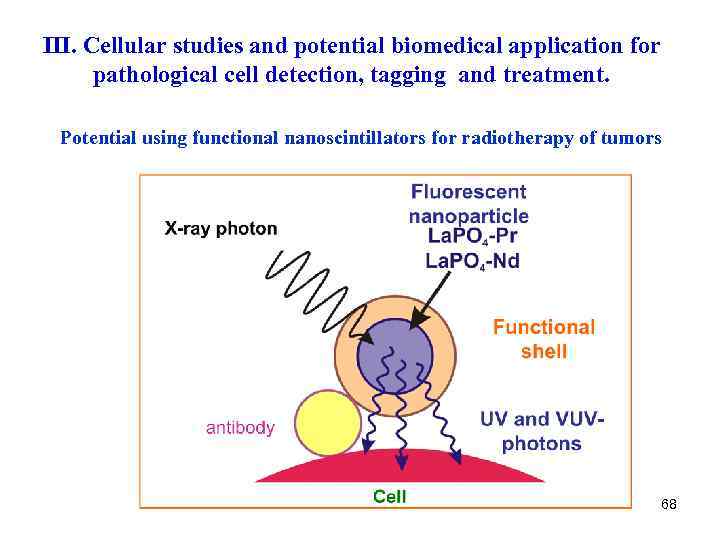 III. Cellular studies and potential biomedical application for pathological cell detection, tagging and treatment.

Potential using functional nanoscintillators for radiotherapy of tumors

X-ray photon

Fluorescent nanoparticle
$LaPO_4$-Pr
$LaPO_4$-Nd

Functional shell

antibody

UV and VUV-photons

Cell

68